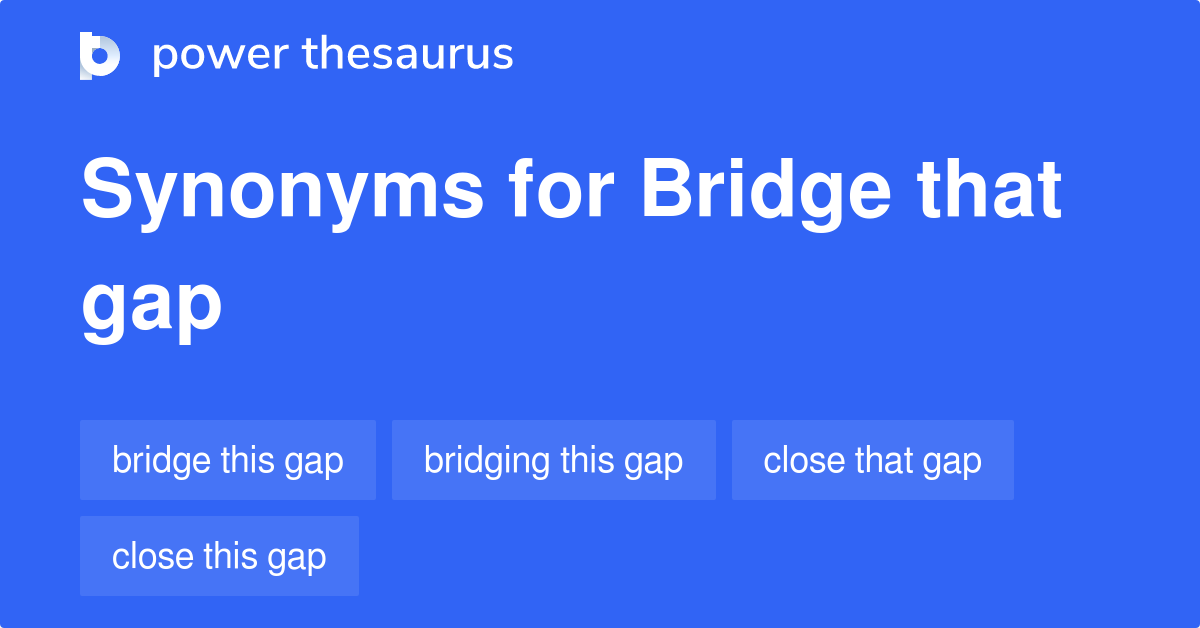 power thesaurus

Synonyms for Bridge that gap

bridge this gap
bridging this gap
close that gap
close this gap